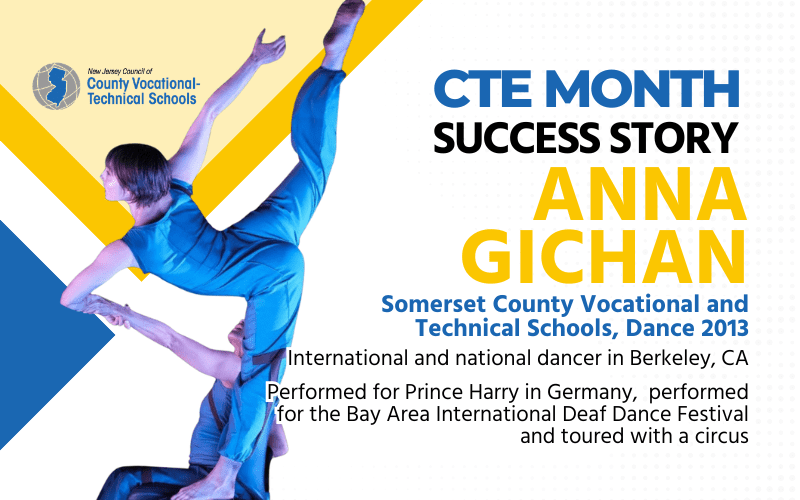 New Jersey Council of
County Vocational-Technical Schools

CTE MONTH
SUCCESS STORY
ANNA GICHAN

Somerset County Vocational and Technical Schools, Dance 2013

International and national dancer in Berkeley, CA

Performed for Prince Harry in Germany, performed for the Bay Area International Deaf Dance Festival and toured with a circus